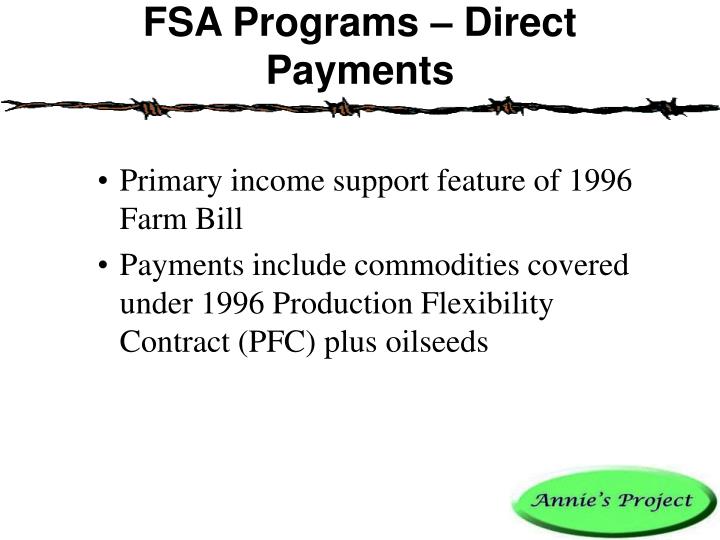 FSA Programs – Direct Payments

• Primary income support feature of 1996 Farm Bill
• Payments include commodities covered under 1996 Production Flexibility Contract (PFC) plus oilseeds

Annie's Project